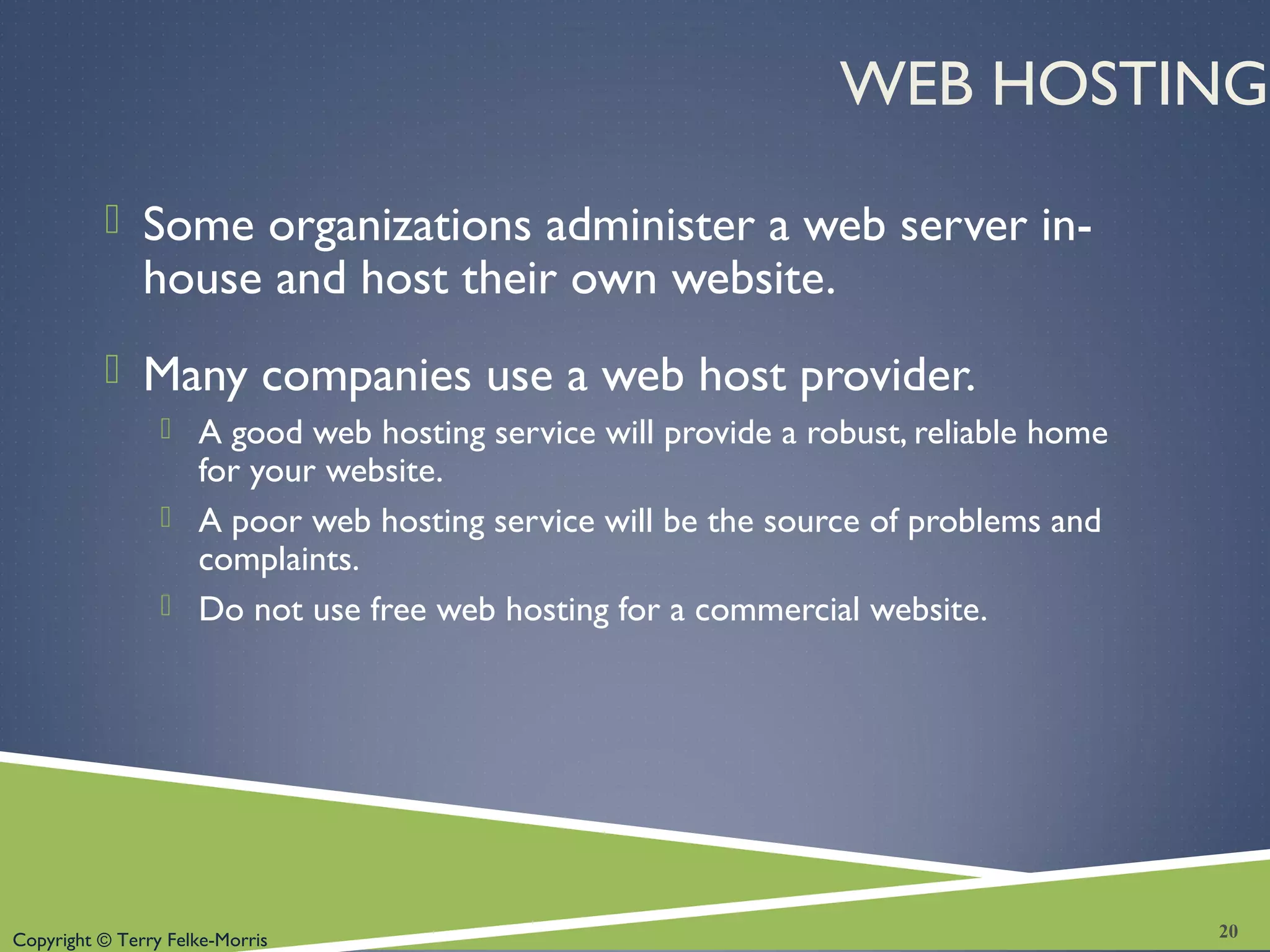 WEB HOSTING

Some organizations administer a web server in-house and host their own website.

Many companies use a web host provider.

A good web hosting service will provide a robust, reliable home for your website.

A poor web hosting service will be the source of problems and complaints.

Do not use free web hosting for a commercial website.

Copyright © Terry Felke-Morris

20